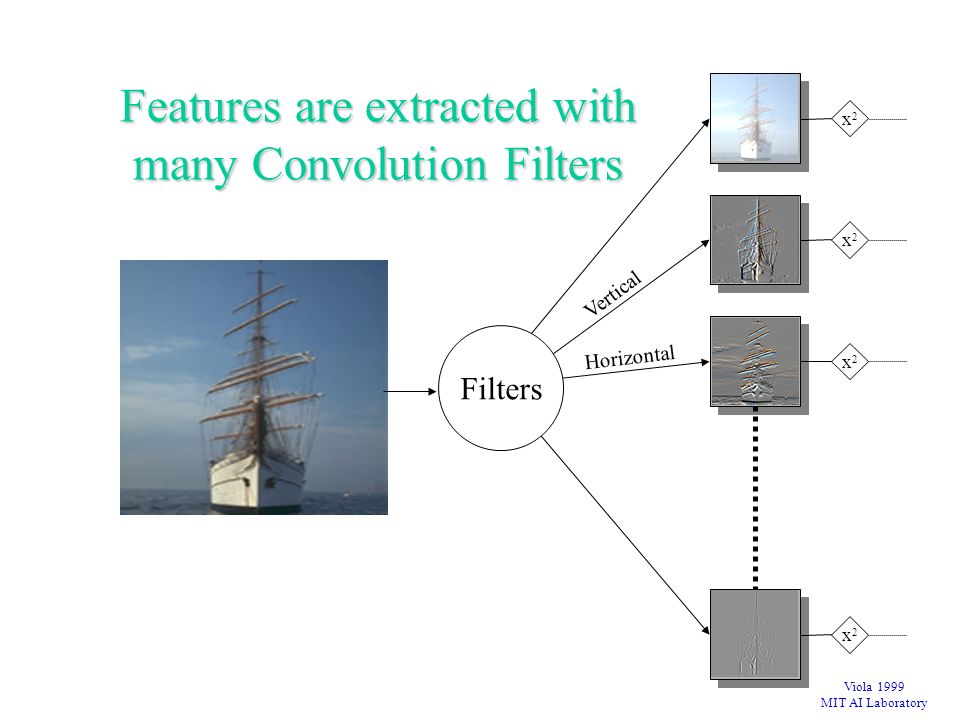 Features are extracted with many Convolution Filters

Filters

Vertical

Horizontal

$x^2$

$x^2$

$x^2$

$x^2$

Viola 1999
MIT AI Laboratory